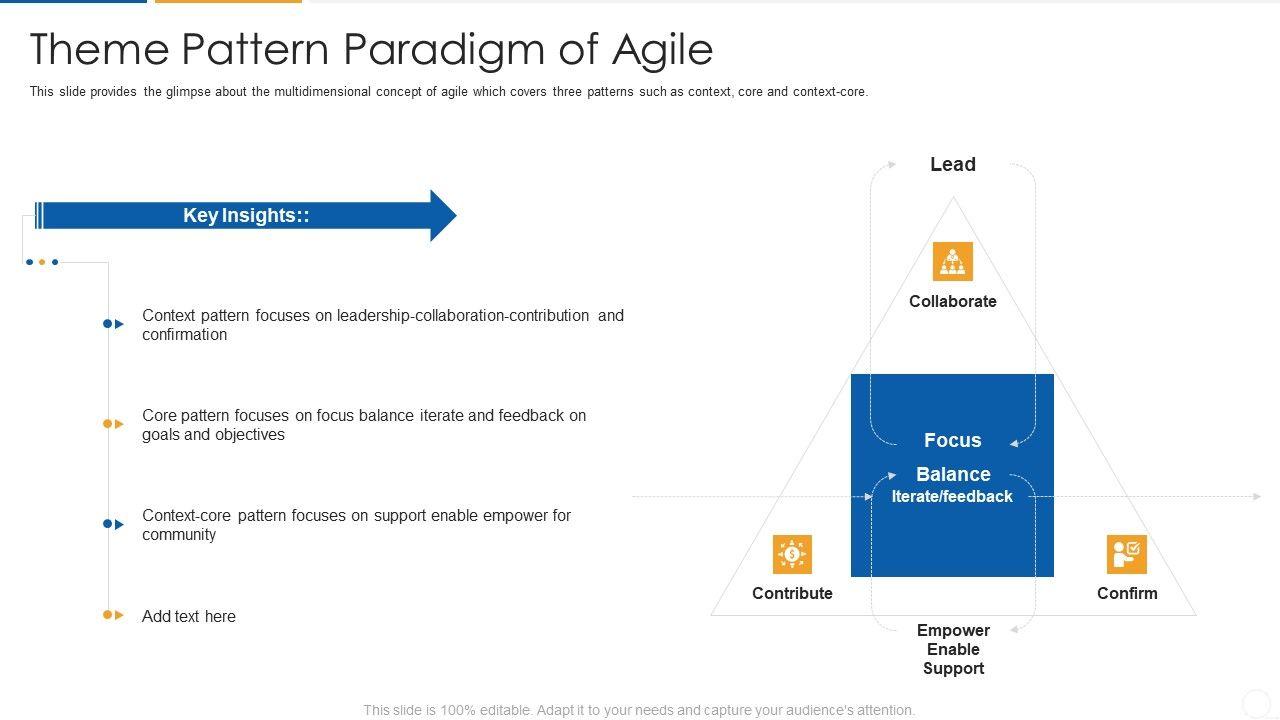 Theme Pattern Paradigm of Agile

This slide provides the glimpse about the multidimensional concept of agile which covers three patterns such as context, core and context-core.

Key Insights::

Context pattern focuses on leadership-collaboration-contribution and confirmation

Core pattern focuses on focus balance iterate and feedback on goals and objectives

Context-core pattern focuses on support enable empower for community

Add text here

Lead

Collaborate

Focus

Balance

Iterate/feedback

Contribute

Confirm

Empower
Enable
Support

This slide is 100% editable. Adapt it to your needs and capture your audience's attention.